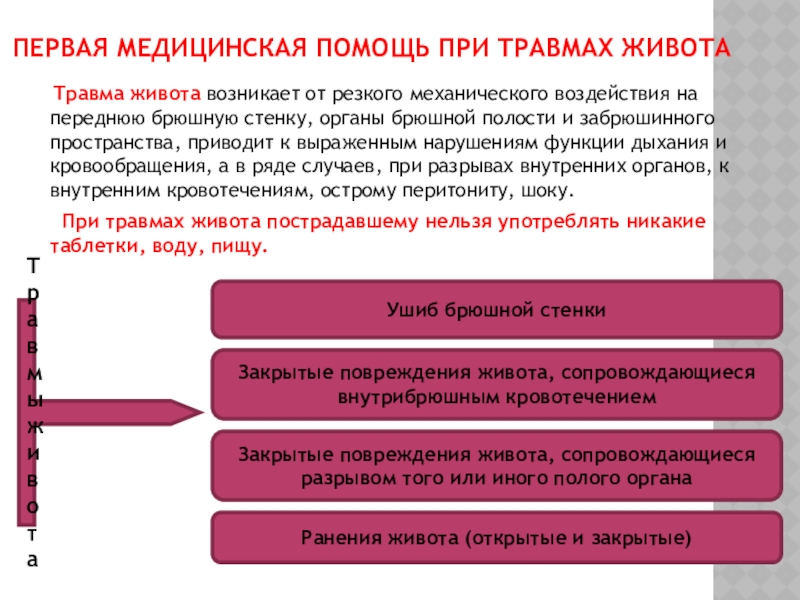 ПЕРВАЯ МЕДИЦИНСКАЯ ПОМОЩЬ ПРИ ТРАВМАХ ЖИВОТА

Травма живота возникает от резкого механического воздействия на переднюю брюшную стенку, органы брюшной полости и забрюшинного пространства, приводит к выраженным нарушениям функции дыхания и кровообращения, а в ряде случаев, при разрывах внутренних органов, к внутренним кровотечениям, острому перитониту, шоку.

При травмах живота пострадавшему нельзя употреблять никакие таблетки, воду, пищу.

Травмы живота

Ушиб брюшной стенки

Закрытые повреждения живота, сопровождающиеся внутрибрюшным кровотечением

Закрытые повреждения живота, сопровождающиеся разрывом того или иного полого органа

Ранения живота (открытые и закрытые)